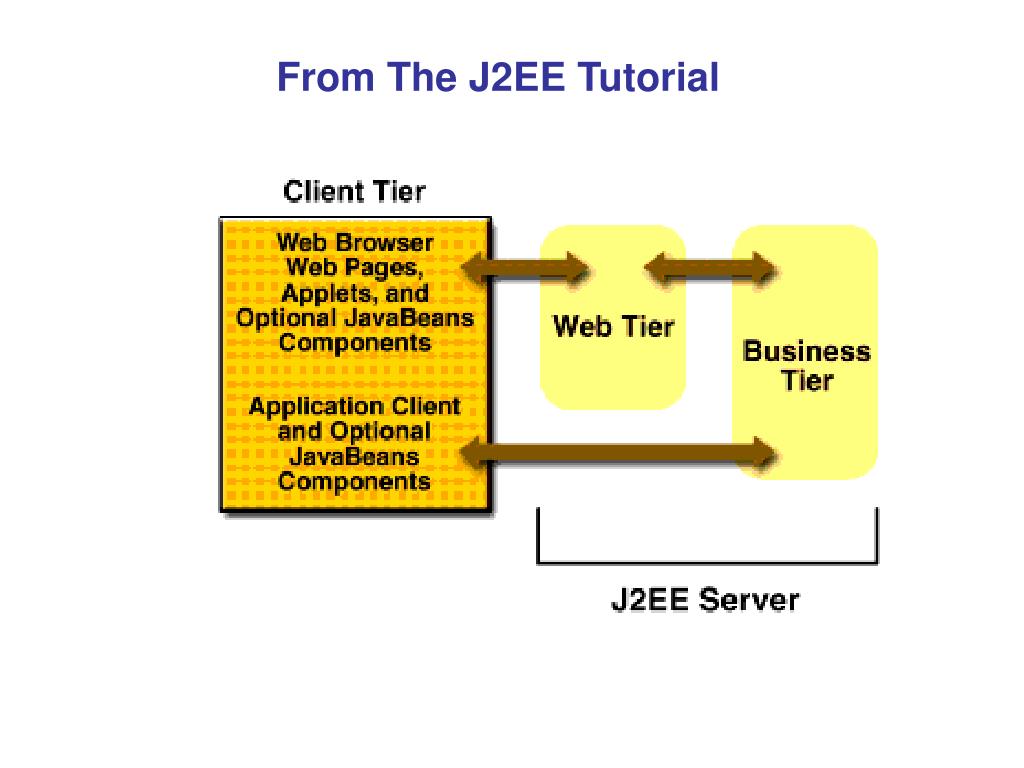 From The J2EE Tutorial

Client Tier

Web Browser
Web Pages,
Applets, and
Optional JavaBeans
Components

Application Client
and Optional
JavaBeans
Components

Web Tier

Business
Tier

J2EE Server